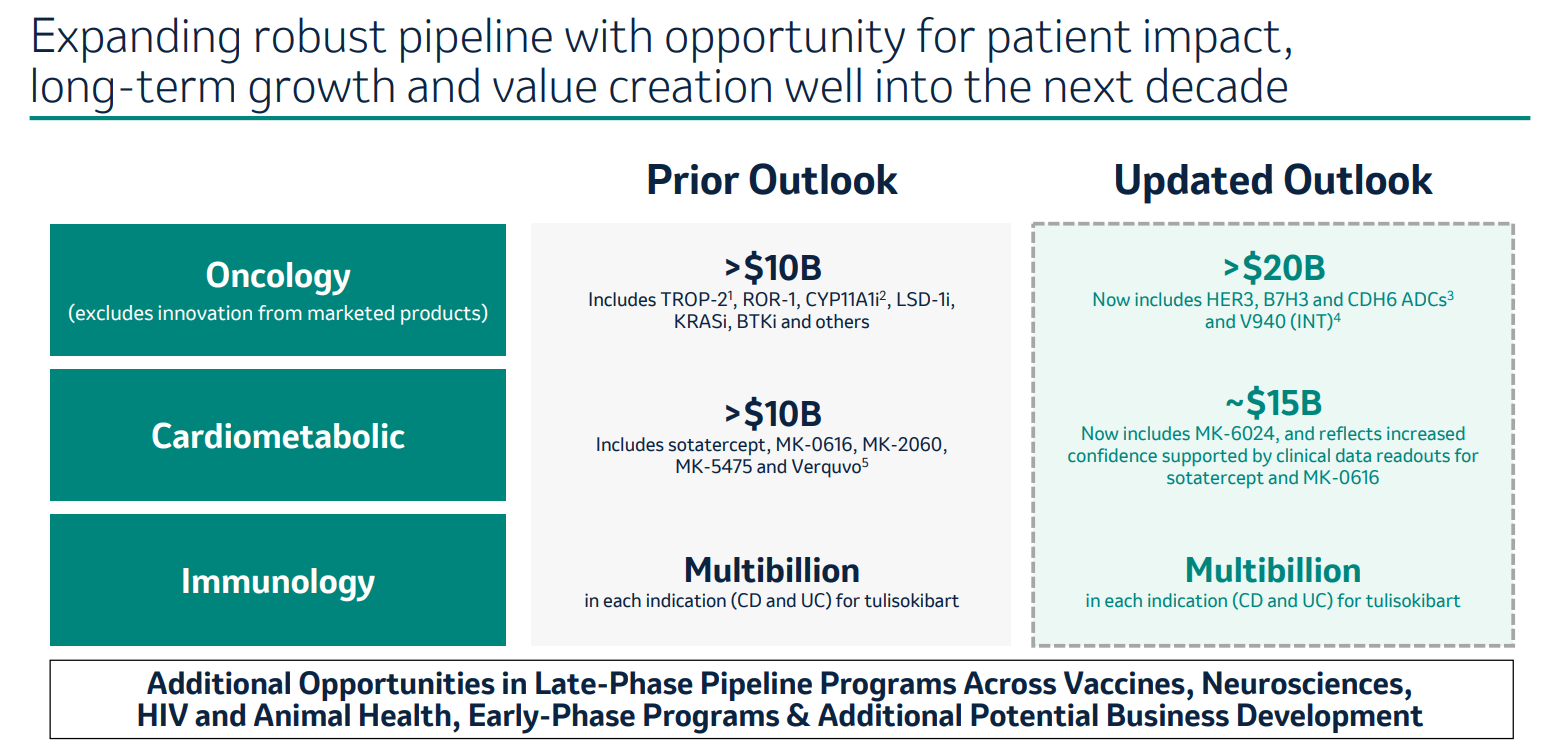 Expanding robust pipeline with opportunity for patient impact, long-term growth and value creation well into the next decade

| | Prior Outlook | Updated Outlook |
|---|---|---|
| Oncology (excludes innovation from marketed products) | >\$10B Includes TROP-2$^1$, ROR-1, CYP11A1i$^2$, LSD-1i, KRASi, BTKi and others | >\$20B Now includes HER3, B7H3 and CDH6 ADCs$^3$ and V940 (INT)$^4$ |
| Cardiometabolic | >\$10B Includes sotatercept, MK-0616, MK-2060, MK-5475 and Verquvo$^5$ | ~\$15B Now includes MK-6024, and reflects increased confidence supported by clinical data readouts for sotatercept and MK-0616 |
| Immunology | Multibillion in each indication (CD and UC) for tulisokibart | Multibillion in each indication (CD and UC) for tulisokibart |

Additional Opportunities in Late-Phase Pipeline Programs Across Vaccines, Neurosciences, HIV and Animal Health, Early-Phase Programs & Additional Potential Business Development